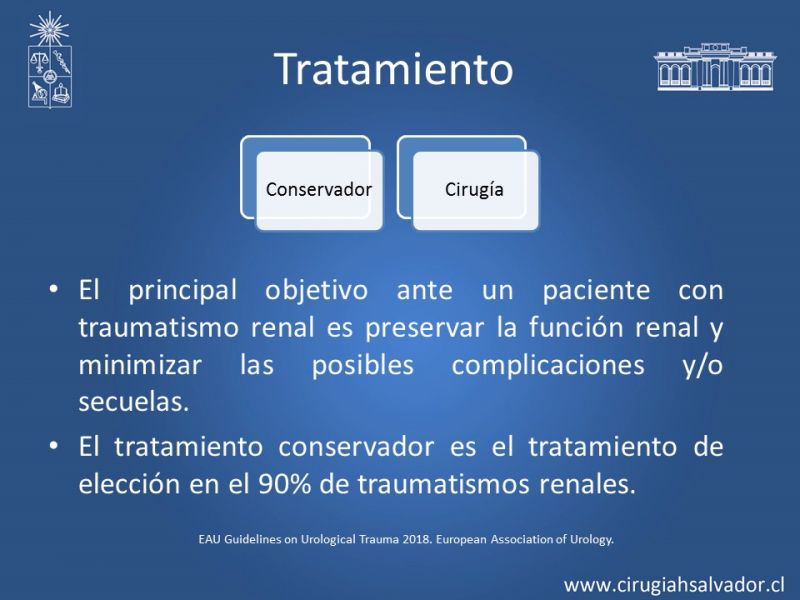 Tratamiento

Conservador

Cirugía

• El principal objetivo ante un paciente con traumatismo renal es preservar la función renal y minimizar las posibles complicaciones y/o secuelas.

• El tratamiento conservador es el tratamiento de elección en el 90% de traumatismos renales.

EAU Guidelines on Urological Trauma 2018. European Association of Urology.

www.cirugiahsalvador.cl